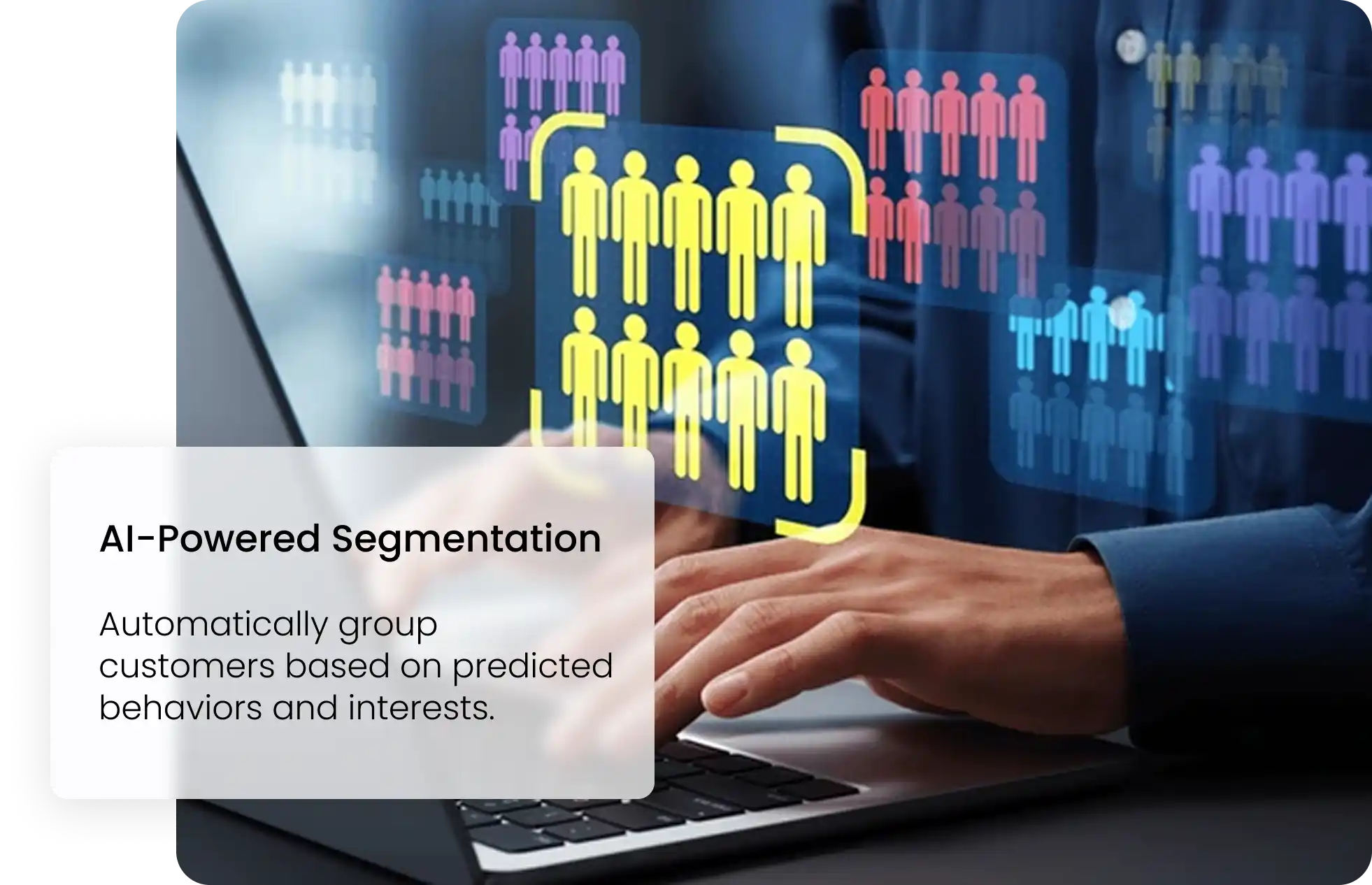 AI-Powered Segmentation

Automatically group customers based on predicted behaviors and interests.